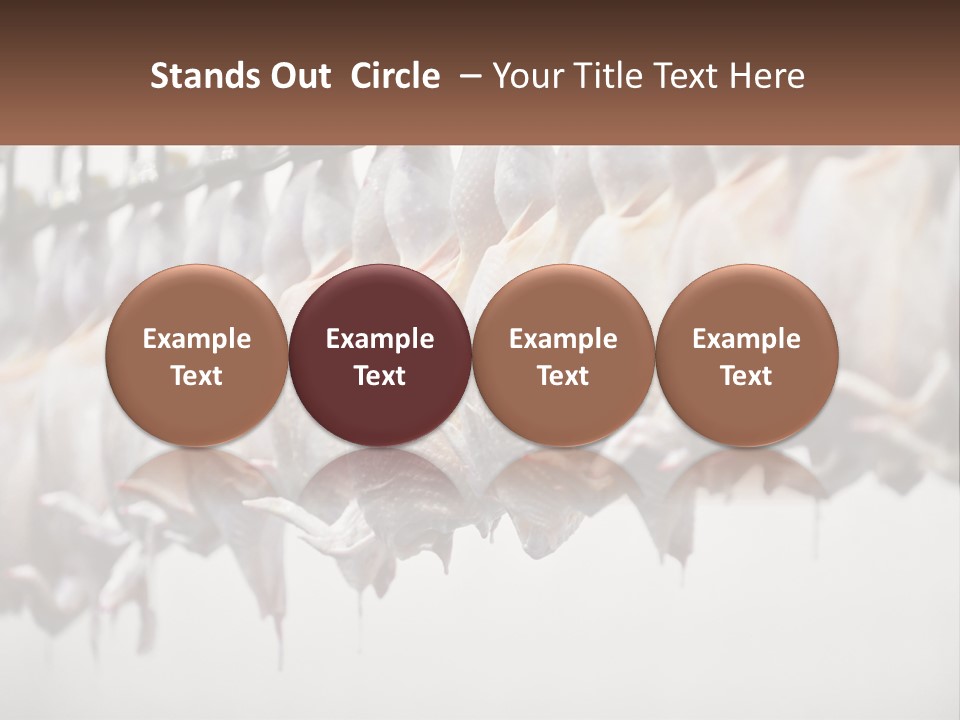 Stands Out Circle – Your Title Text Here

Example Text

Example Text

Example Text

Example Text